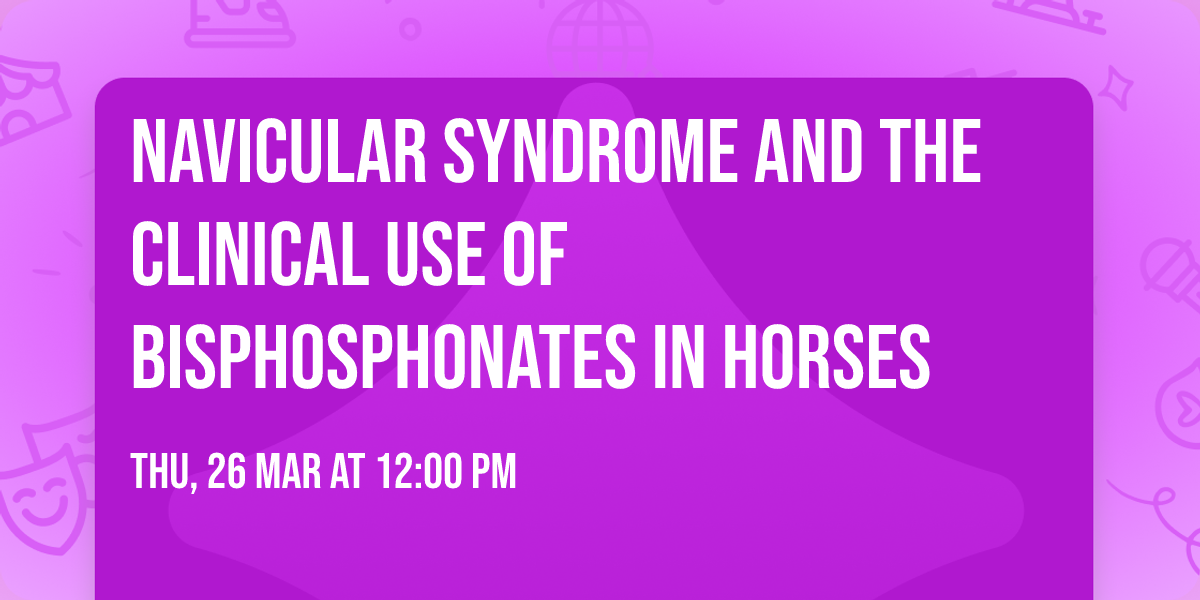 NAVICULAR SYNDROME AND THE CLINICAL USE OF BISPHOSPHONATES IN HORSES

THU, 26 MAR AT 12:00 PM